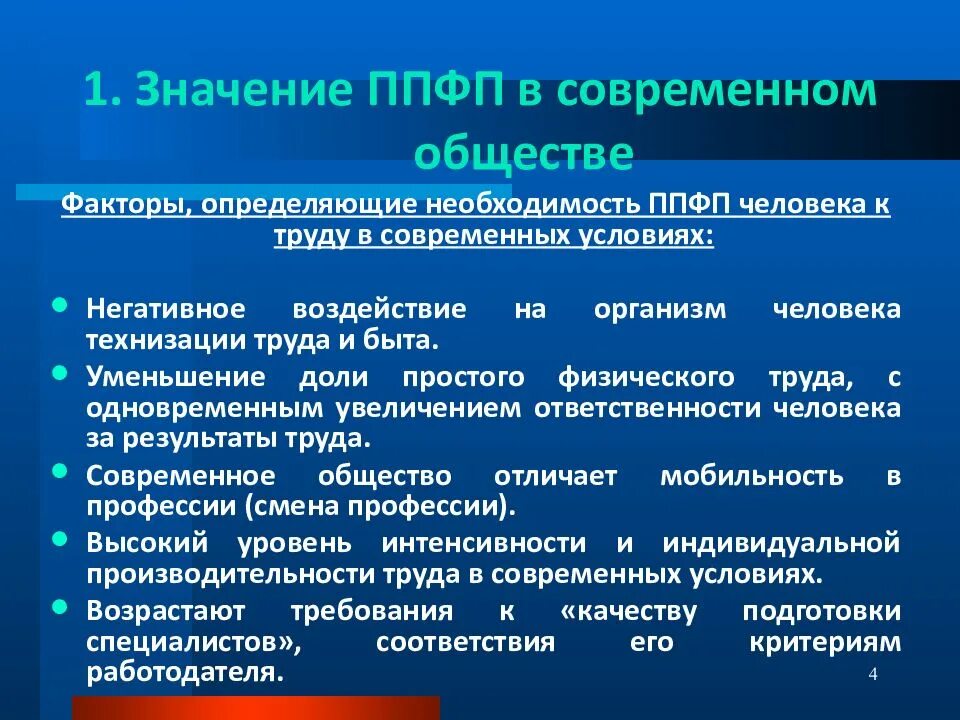 1. Значение ППФП в современном обществе

Факторы, определяющие необходимость ППФП человека к труду в современных условиях:

- Негативное воздействие на организм человека технизации труда и быта.
- Уменьшение доли простого физического труда, с одновременным увеличением ответственности человека за результаты труда.
- Современное общество отличает мобильность в профессии (смена профессии).
- Высокий уровень интенсивности и индивидуальной производительности труда в современных условиях.
- Возрастают требования к «качеству подготовки специалистов», соответствия его критериям работодателя.

4